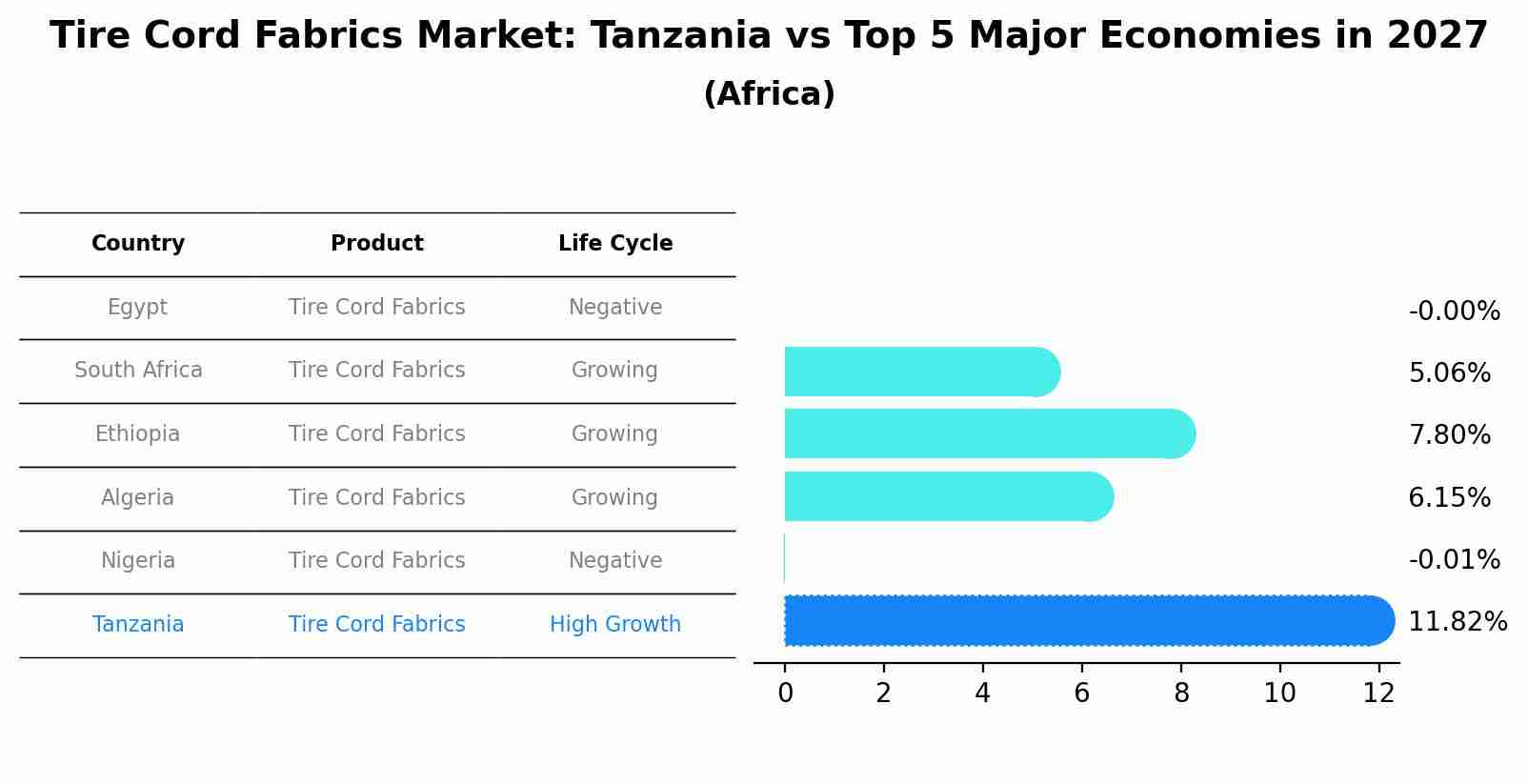 Tire Cord Fabrics Market: Tanzania vs Top 5 Major Economies in 2027
(Africa)

| Country | Product | Life Cycle |
|---|---|---|
| Egypt | Tire Cord Fabrics | Negative |
| South Africa | Tire Cord Fabrics | Growing |
| Ethiopia | Tire Cord Fabrics | Growing |
| Algeria | Tire Cord Fabrics | Growing |
| Nigeria | Tire Cord Fabrics | Negative |
| Tanzania | Tire Cord Fabrics | High Growth |

-0.00%
5.06%
7.80%
6.15%
-0.01%
11.82%

0 2 4 6 8 10 12